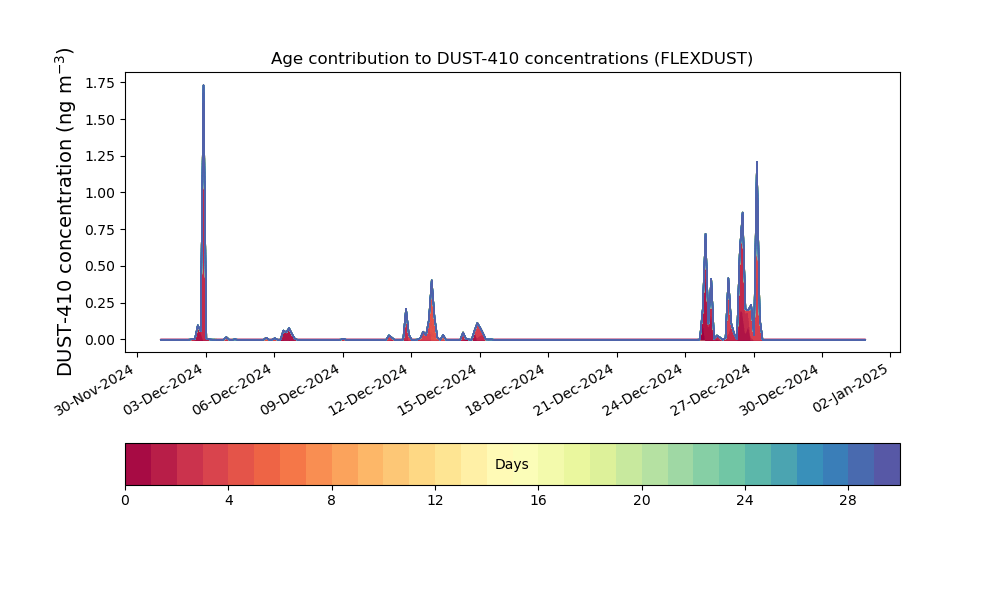 Age contribution to DUST-410 concentrations (FLEXDUST)

DUST-410 concentration (ng m$^{-3}$)

1.75
1.50
1.25
1.00
0.75
0.50
0.25
0.00

30-Nov-2024
03-Dec-2024
06-Dec-2024
09-Dec-2024
12-Dec-2024
15-Dec-2024
18-Dec-2024
21-Dec-2024
24-Dec-2024
27-Dec-2024
30-Dec-2024
02-Jan-2025

Days

0
4
8
12
16
20
24
28